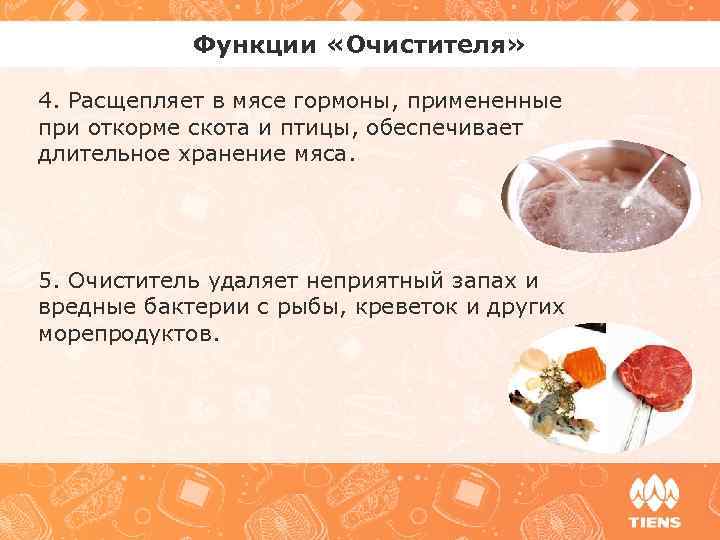 Функции «Очистителя»

4. Расщепляет в мясе гормоны, примененные при откорме скота и птицы, обеспечивает длительное хранение мяса.

5. Очиститель удаляет неприятный запах и вредные бактерии с рыбы, креветок и других морепродуктов.

TIENS